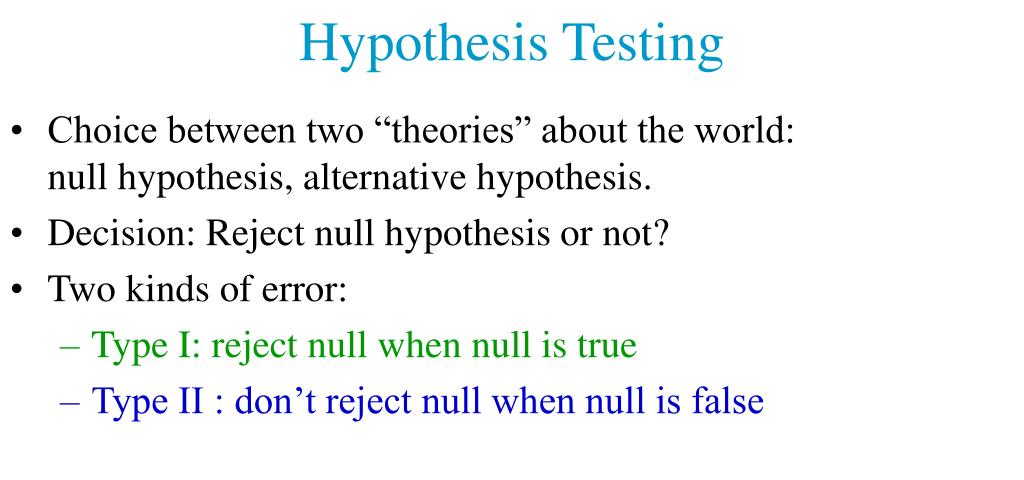 Hypothesis Testing

• Choice between two “theories” about the world: null hypothesis, alternative hypothesis.
• Decision: Reject null hypothesis or not?
• Two kinds of error:
– Type I: reject null when null is true
– Type II : don’t reject null when null is false